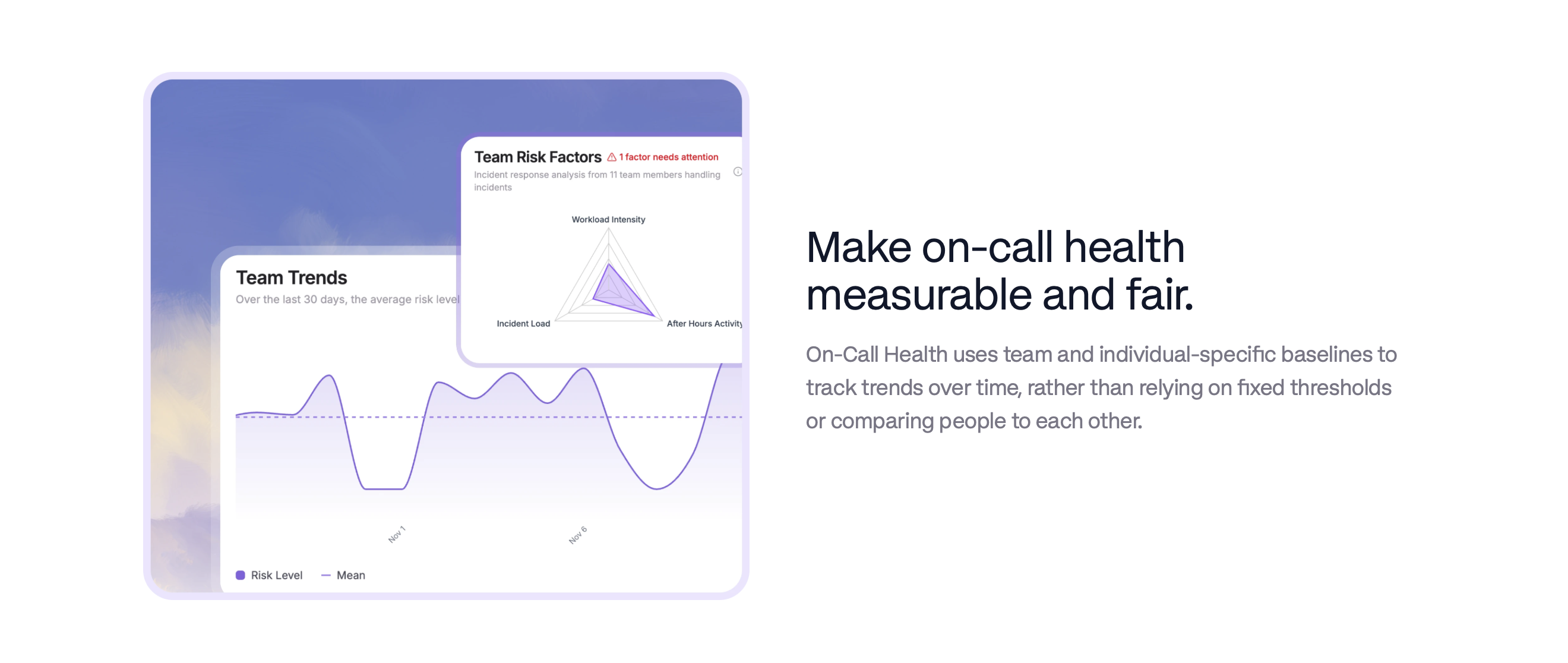 Team Risk Factors 1 factor needs attention

Incident response analysis from 11 team members handling incidents

Workload Intensity

Incident Load

After Hours Activity

Team Trends

Over the last 30 days, the average risk level

Nov 1

Nov 6

Risk Level Mean

Make on-call health measurable and fair.

On-Call Health uses team and individual-specific baselines to track trends over time, rather than relying on fixed thresholds or comparing people to each other.